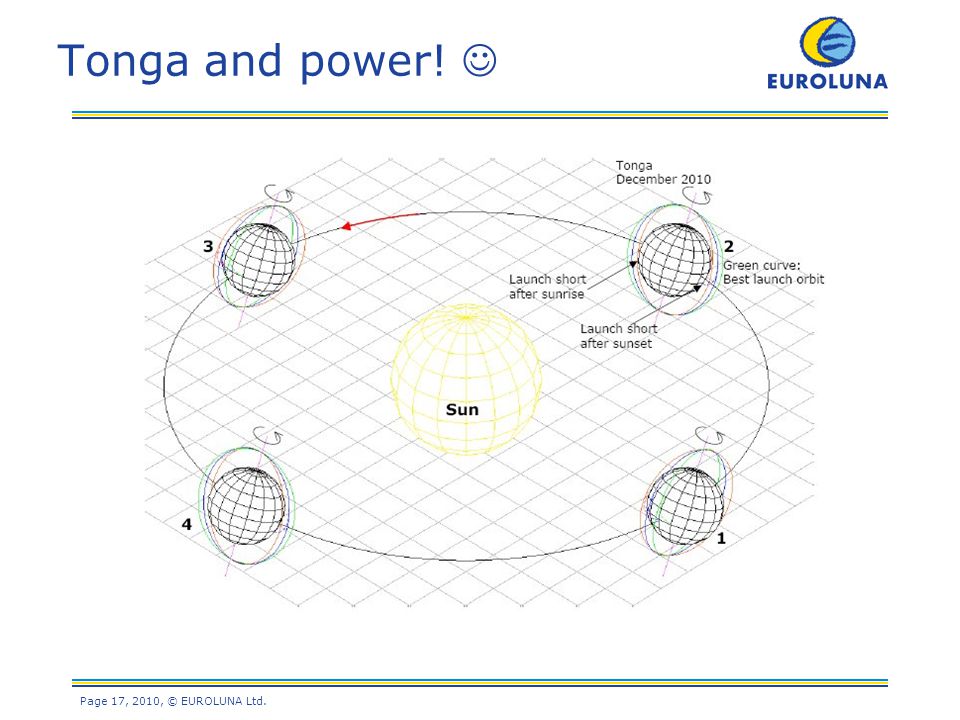 Tonga and power! ☺

EUROLUNA

Tonga
December 2010

3

2

Green curve:
Best launch orbit

Launch short
after sunrise

Launch short
after sunset

Sun

4

1

Page 17, 2010, © EUROLUNA Ltd.